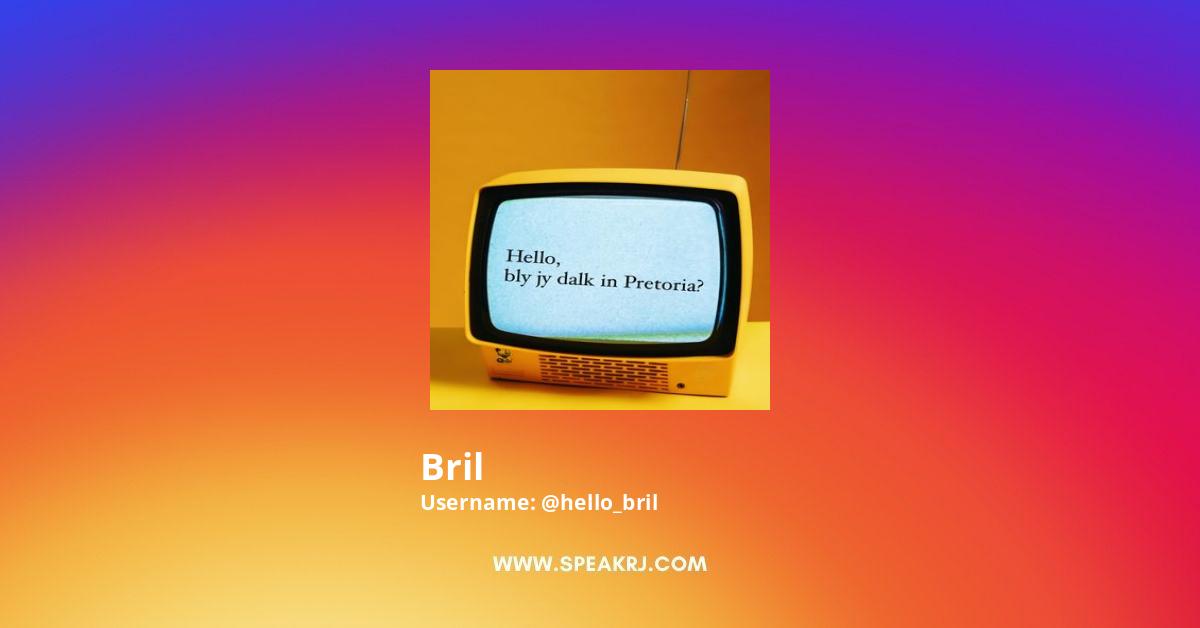 Hello,
bly jy dalk in Pretoria?

Bril
Username: @hello_bril

WWW.SPEAKRJ.COM